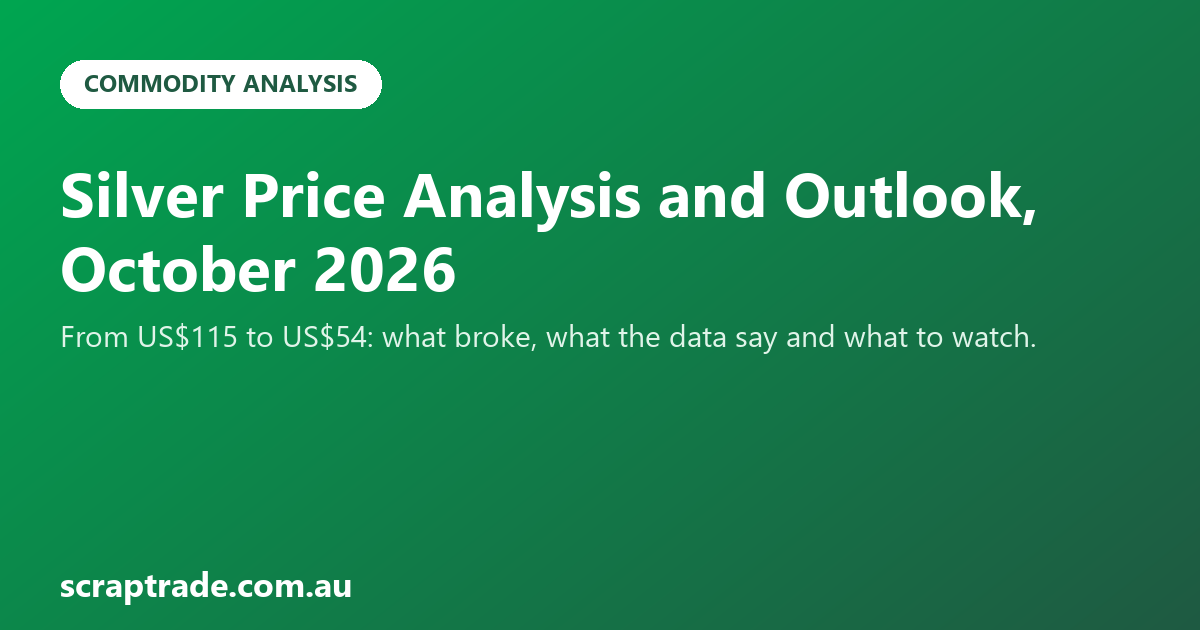 COMMODITY ANALYSIS

Silver Price Analysis and Outlook, October 2026

From US$115 to US$54: what broke, what the data say and what to watch.

scraptrade.com.au